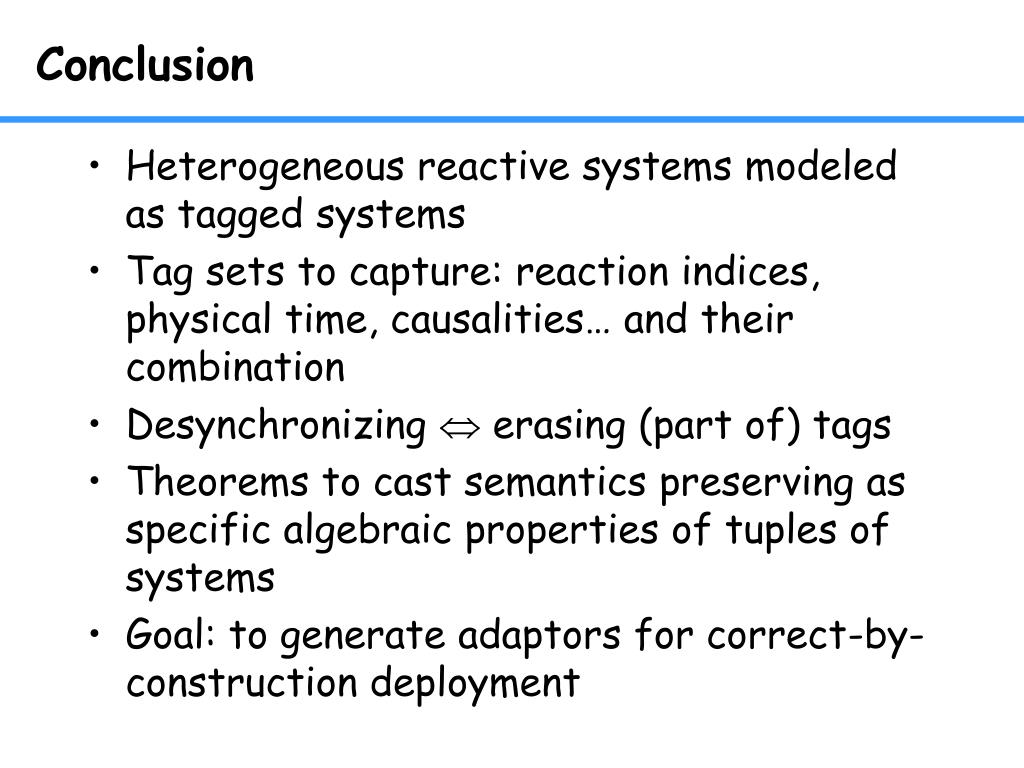 Conclusion

• Heterogeneous reactive systems modeled as tagged systems
• Tag sets to capture: reaction indices, physical time, causalities… and their combination
• Desynchronizing $\Leftrightarrow$ erasing (part of) tags
• Theorems to cast semantics preserving as specific algebraic properties of tuples of systems
• Goal: to generate adaptors for correct-by-construction deployment